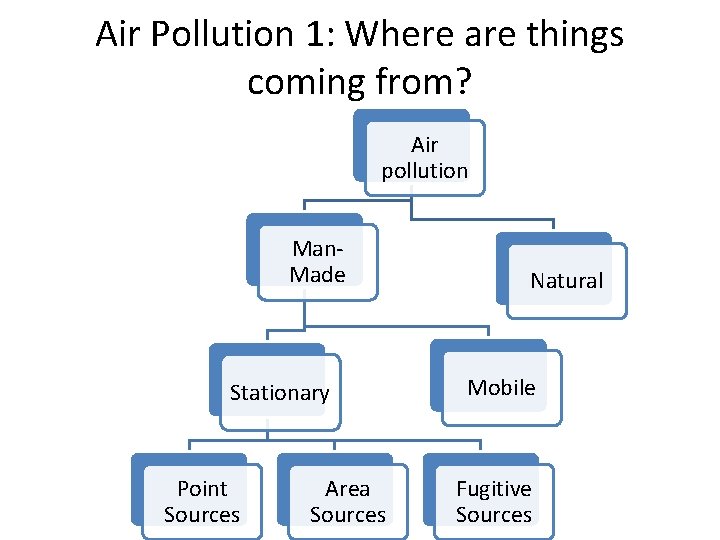 Air Pollution 1: Where are things coming from?

Air pollution

Man-Made

Natural

Stationary

Mobile

Point Sources

Area Sources

Fugitive Sources